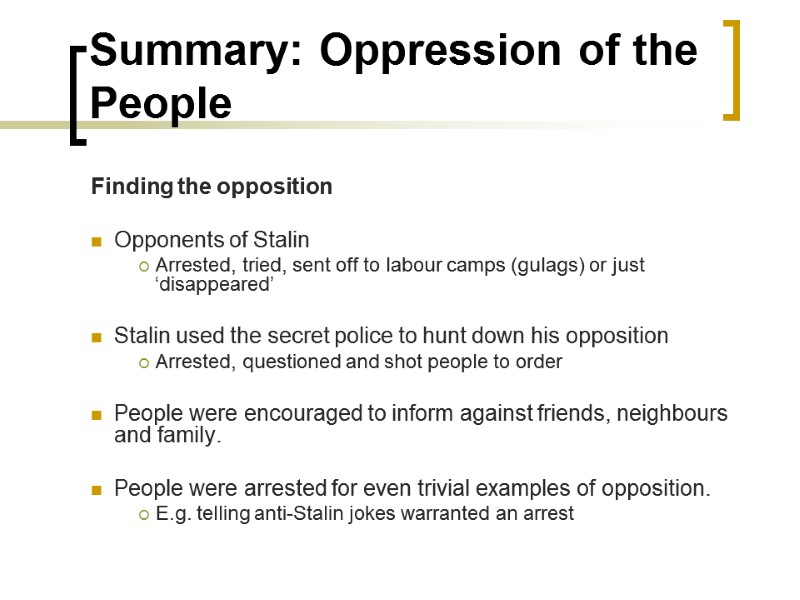 Summary: Oppression of the People

Finding the opposition

Opponents of Stalin
Arrested, tried, sent off to labour camps (gulags) or just ‘disappeared’

Stalin used the secret police to hunt down his opposition
Arrested, questioned and shot people to order

People were encouraged to inform against friends, neighbours and family.

People were arrested for even trivial examples of opposition.
E.g. telling anti-Stalin jokes warranted an arrest